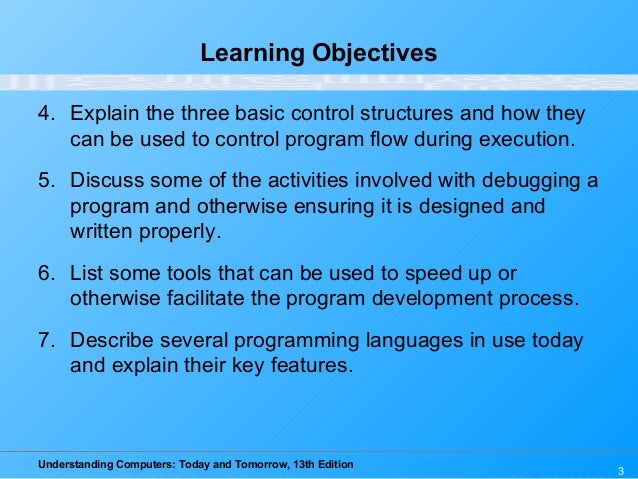 Learning Objectives

4. Explain the three basic control structures and how they can be used to control program flow during execution.

5. Discuss some of the activities involved with debugging a program and otherwise ensuring it is designed and written properly.

6. List some tools that can be used to speed up or otherwise facilitate the program development process.

7. Describe several programming languages in use today and explain their key features.

Understanding Computers: Today and Tomorrow, 13th Edition

3